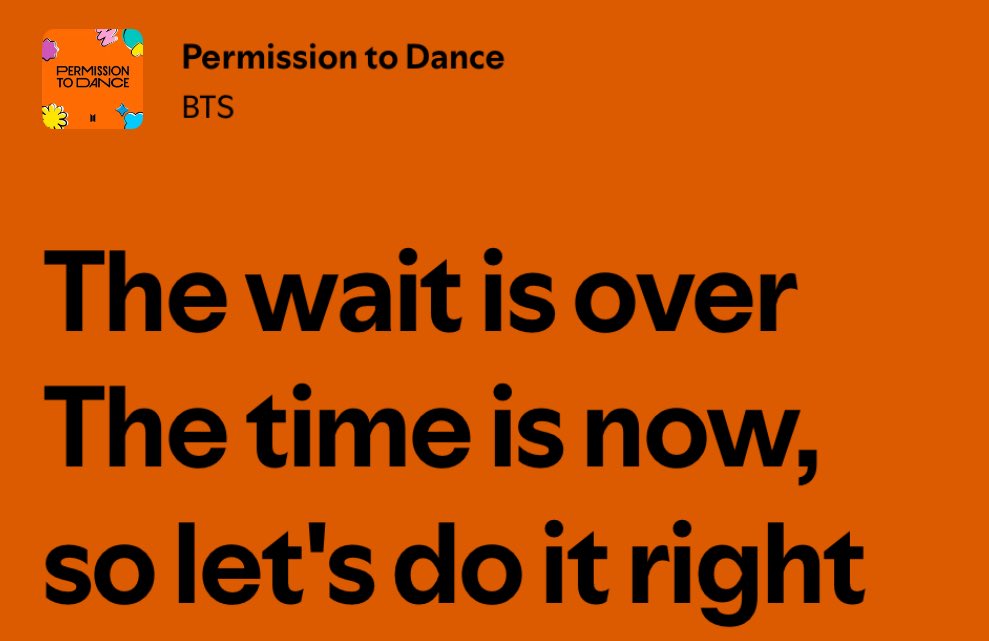 PERMISSION TO DANCE

Permission to Dance

BTS

The wait is over
The time is now,
so let's do it right